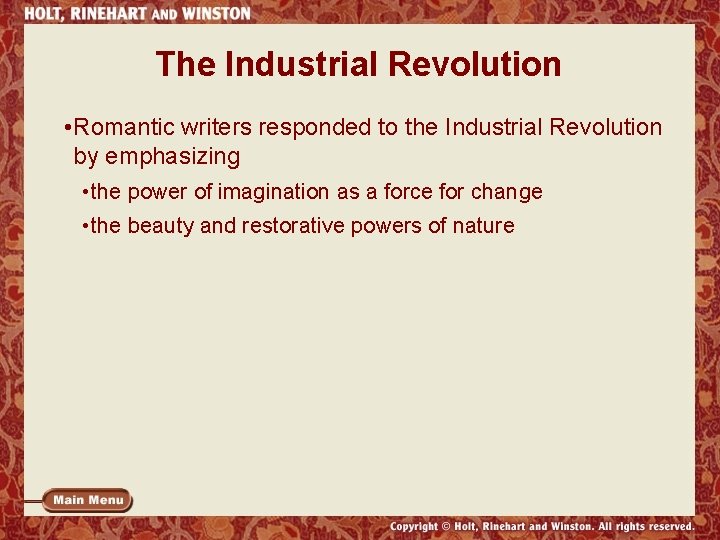 HOLT, RINEHART AND WINSTON

The Industrial Revolution

•Romantic writers responded to the Industrial Revolution by emphasizing

•the power of imagination as a force for change

•the beauty and restorative powers of nature

Main Menu

Copyright © Holt, Rinehart and Winston. All rights reserved.